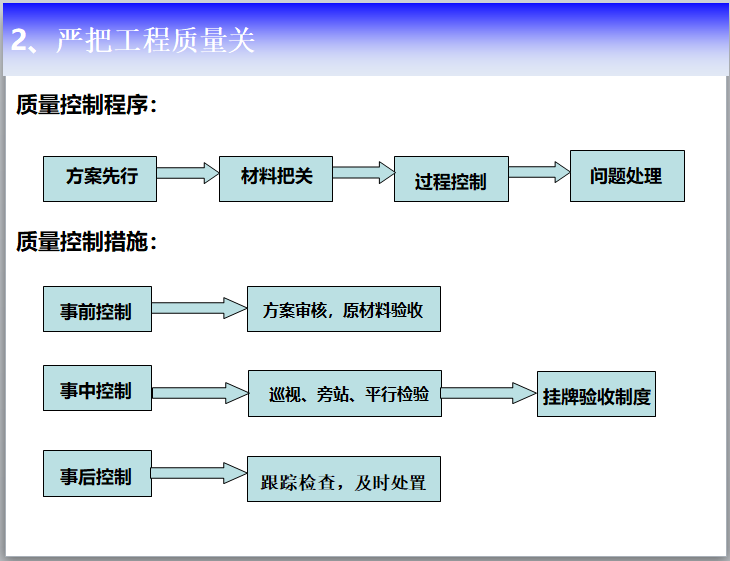 2、严把工程质量关

质量控制程序：

方案先行

材料把关

过程控制

问题处理

质量控制措施：

事前控制

方案审核，原材料验收

事中控制

巡视、旁站、平行检验

挂牌验收制度

事后控制

跟踪检查，及时处置